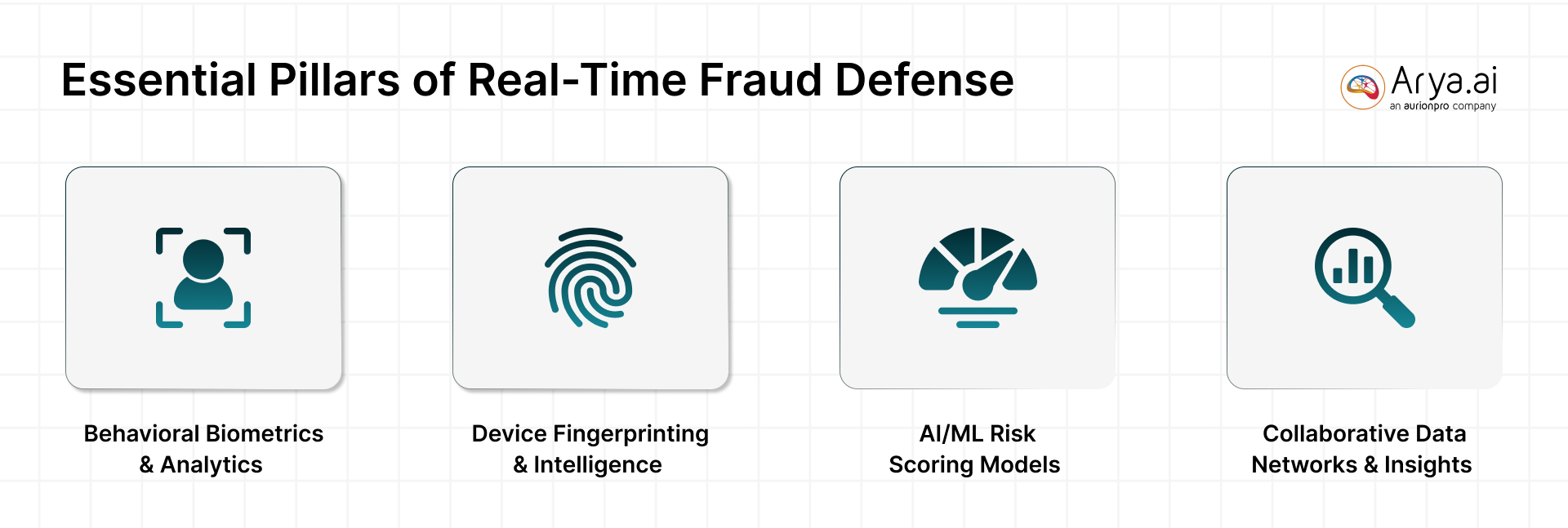 Essential Pillars of Real-Time Fraud Defense

Arya.ai
an aurionpro company

Behavioral Biometrics & Analytics

Device Fingerprinting & Intelligence

AI/ML Risk Scoring Models

Collaborative Data Networks & Insights